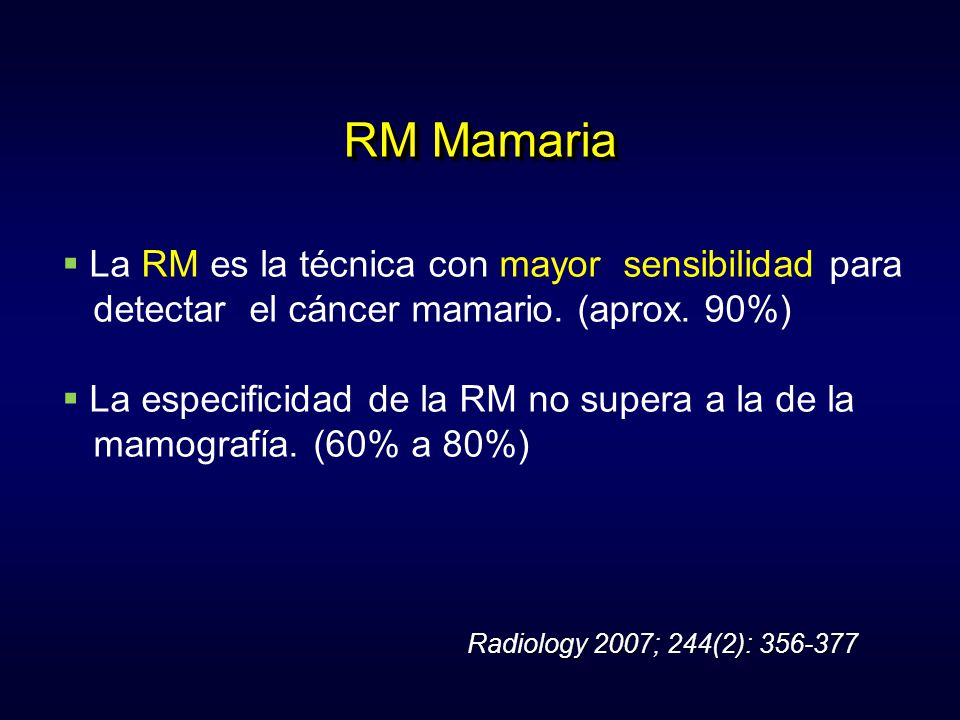 RM Mamaria

▪ La RM es la técnica con mayor sensibilidad para detectar el cáncer mamario. (aprox. 90%)

▪ La especificidad de la RM no supera a la de la mamografía. (60% a 80%)

Radiology 2007; 244(2): 356-377